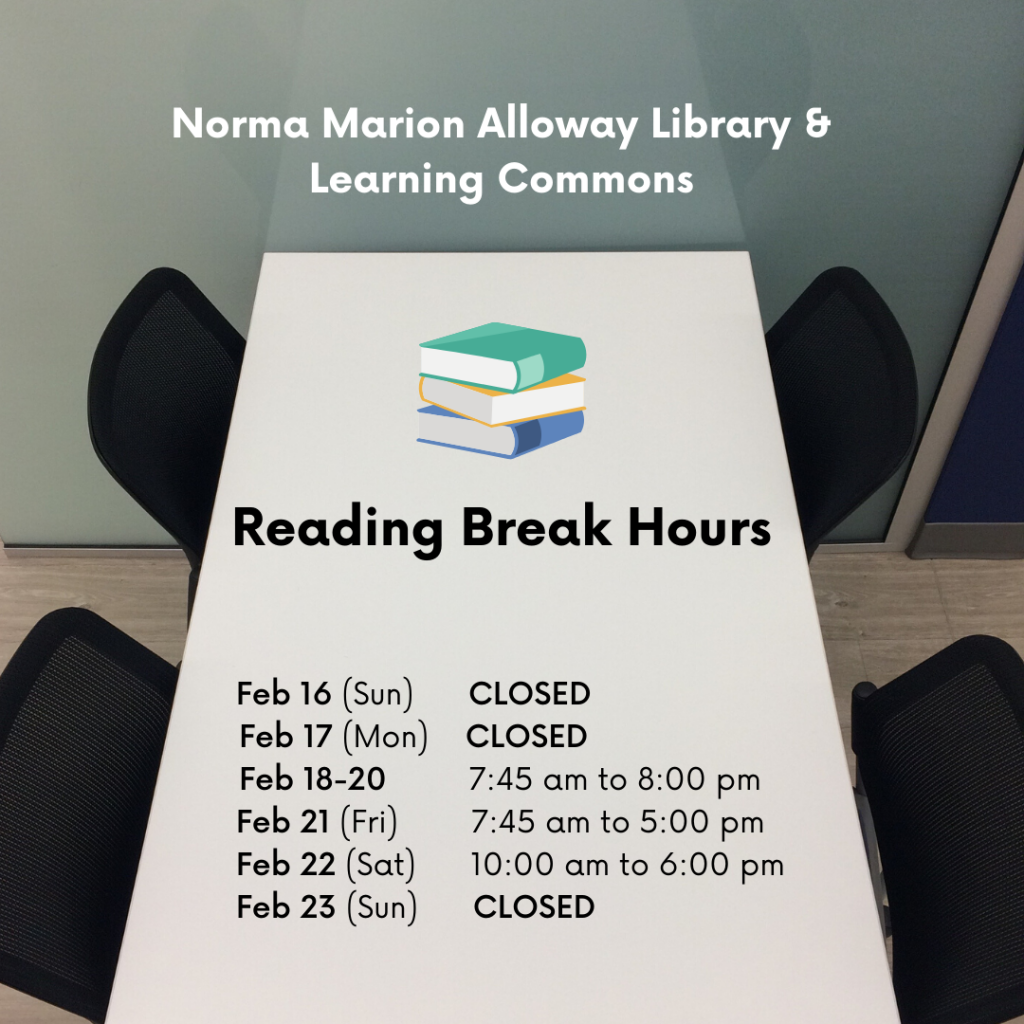 Norma Marion Alloway Library & Learning Commons

Reading Break Hours

Feb 16 (Sun) CLOSED
Feb 17 (Mon) CLOSED
Feb 18-20 7:45 am to 8:00 pm
Feb 21 (Fri) 7:45 am to 5:00 pm
Feb 22 (Sat) 10:00 am to 6:00 pm
Feb 23 (Sun) CLOSED